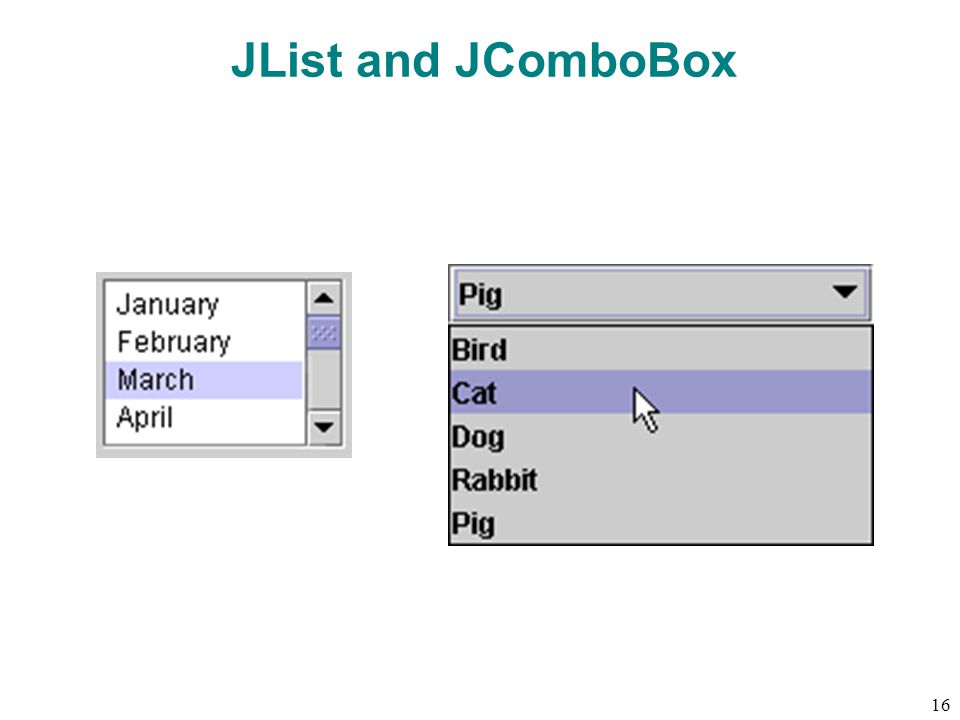 JList and JComboBox

January
February
March
April

Pig

Bird
Cat
Dog
Rabbit
Pig

16